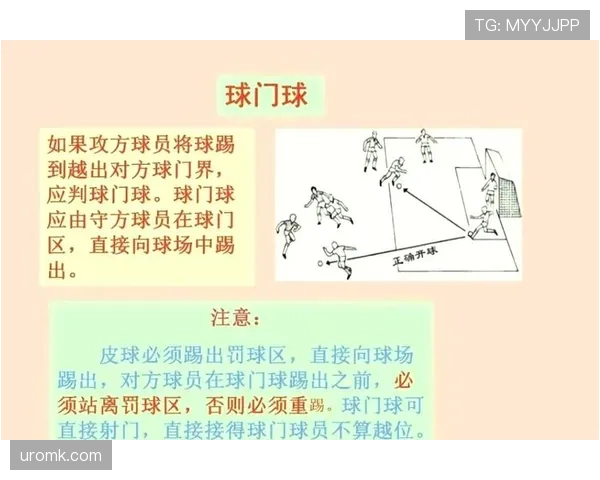 TG: MYYJJPP

球门球

如果攻方球员将球踢到越出对方球门界，应判球门球。球门球应由守方球员在球门区，直接向球场中踢出。

正确开球

注意：

皮球必须踢出罚球区，直接向球场踢出，对方球员在球门球踢出之前，必须站离罚球区，否则必须重踢。球门球可直接射门，直接接得球门球员不算越位。

uromk.com